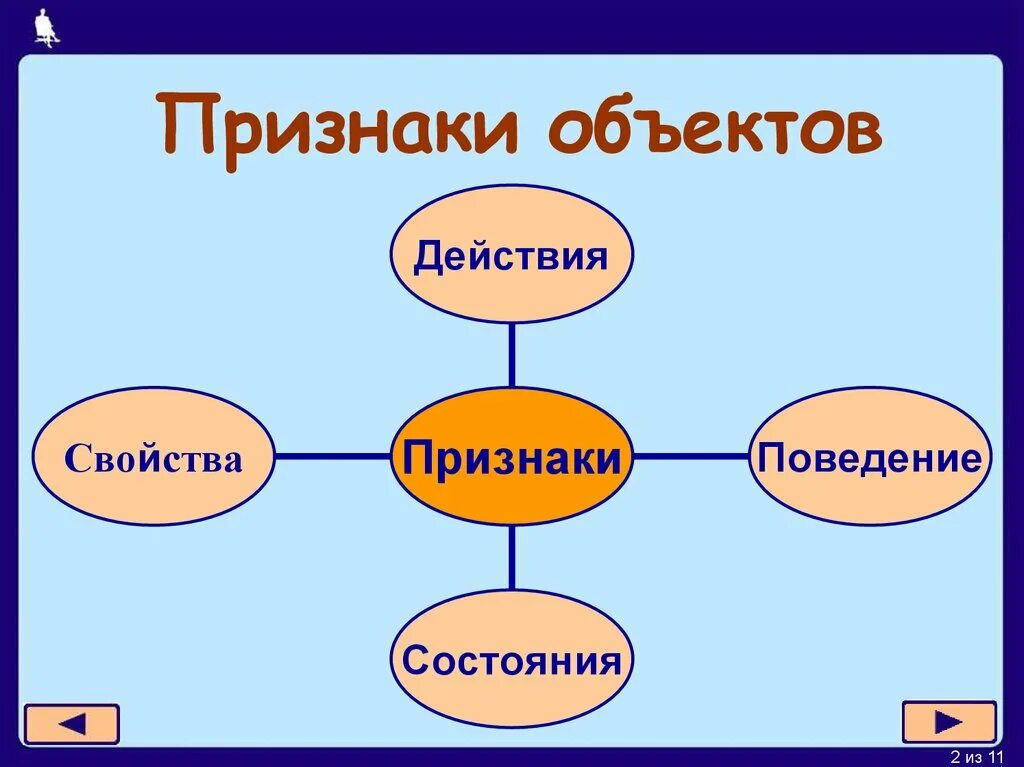 Признаки объектов

Действия

Свойства

Признаки

Поведение

Состояния

2 из 11